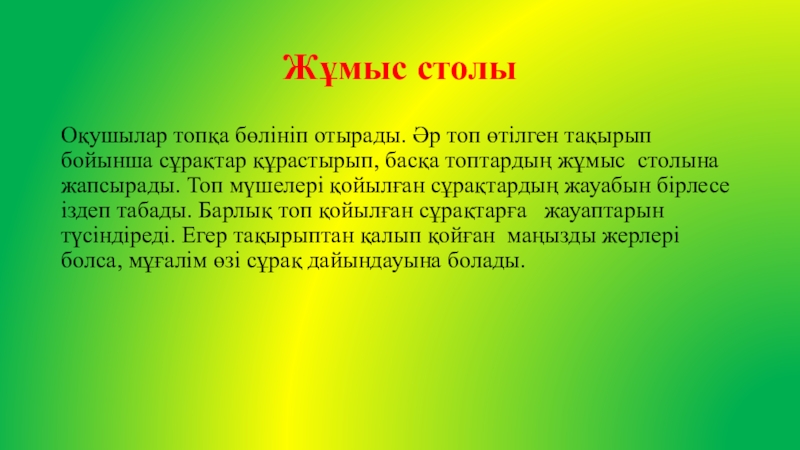 Жұмыс столы

Оқушылар топқа бөлініп отырады. Әр топ өтілген тақырып бойынша сұрақтар құрастырып, басқа топтардың жұмыс столына жапсырады. Топ мүшелері қойылған сұрақтардың жауабын бірлесе іздеп табады. Барлық топ қойылған сұрақтарға жауаптарын түсіндіреді. Егер тақырыптан қалып қойған маңызды жерлері болса, мұғалім өзі сұрақ дайындауына болады.